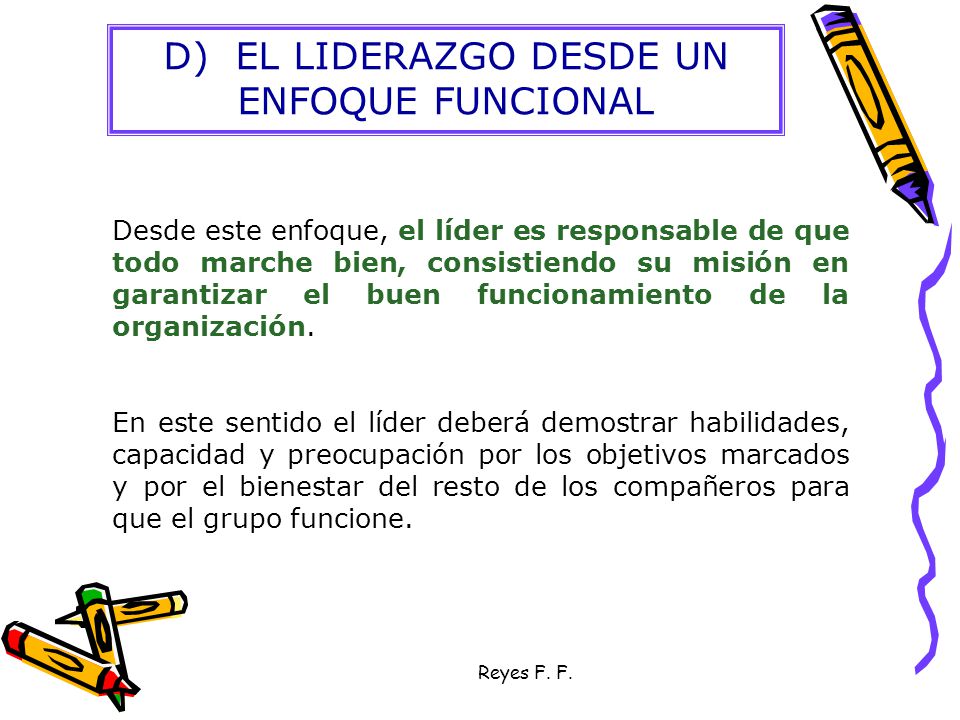 D) EL LIDERAZGO DESDE UN ENFOQUE FUNCIONAL

Desde este enfoque, el líder es responsable de que todo marche bien, consistiendo su misión en garantizar el buen funcionamiento de la organización.

En este sentido el líder deberá demostrar habilidades, capacidad y preocupación por los objetivos marcados y por el bienestar del resto de los compañeros para que el grupo funcione.

Reyes F. F.